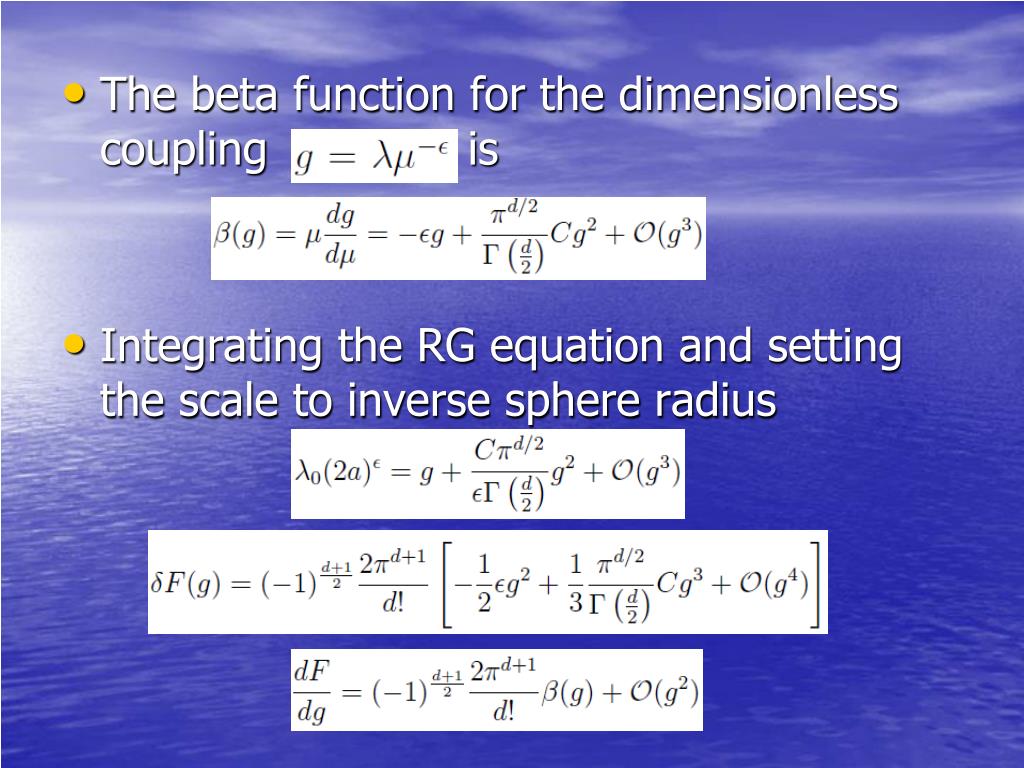 • The beta function for the dimensionless coupling $g = \lambda\mu^{-\epsilon}$ is

$\beta(g) = \mu\frac{dg}{d\mu} = -\epsilon g + \frac{\pi^{d/2}}{\Gamma\left(\frac{d}{2}\right)}Cg^2 + \mathcal{O}(g^3)$

• Integrating the RG equation and setting the scale to inverse sphere radius

$\lambda_0(2a)^\epsilon = g + \frac{C\pi^{d/2}}{\epsilon\Gamma\left(\frac{d}{2}\right)}g^2 + \mathcal{O}(g^3)$

$\delta F(g) = (-1)^{\frac{d+1}{2}}\frac{2\pi^{d+1}}{d!}\left[-\frac{1}{2}\epsilon g^2 + \frac{1}{3}\frac{\pi^{d/2}}{\Gamma\left(\frac{d}{2}\right)}Cg^3 + \mathcal{O}(g^4)\right]$

$\frac{dF}{dg} = (-1)^{\frac{d+1}{2}}\frac{2\pi^{d+1}}{d!}\beta(g) + \mathcal{O}(g^2)$